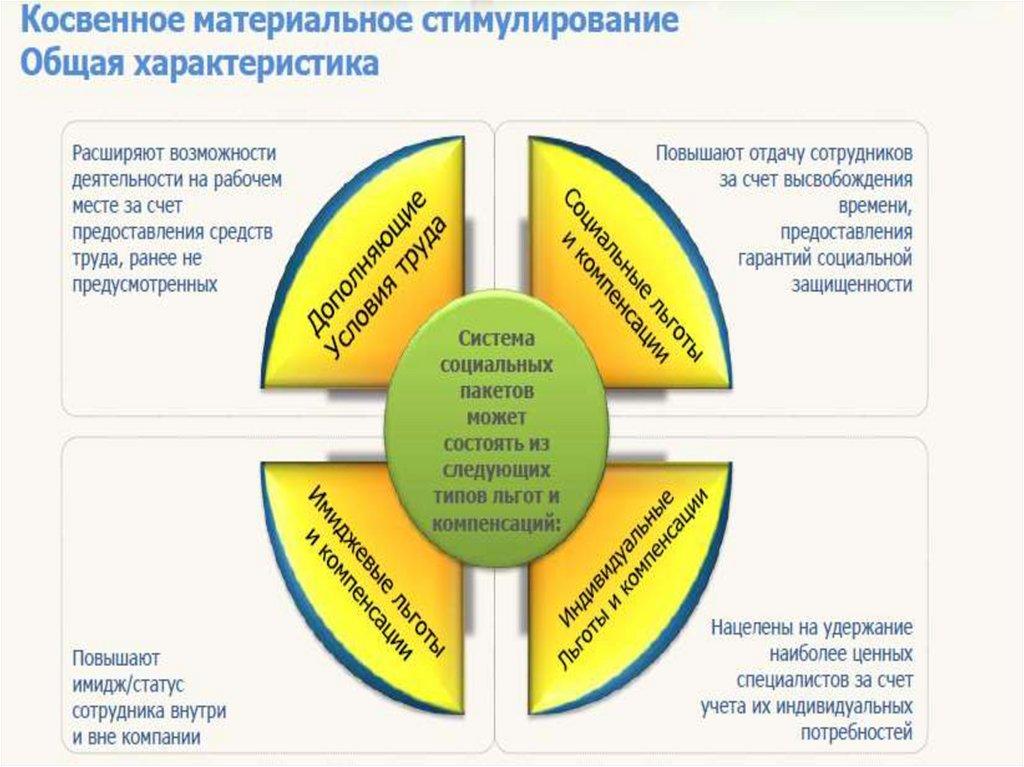 Косвенное материальное стимулирование
Общая характеристика

Расширяют возможности деятельности на рабочем месте за счет предоставления средств труда, ранее не предусмотренных

Дополняющие Условия труда

Социальные льготы и компенсации

Повышают отдачу сотрудников за счет высвобождения времени, предоставления гарантий социальной защищенности

Система социальных пакетов может состоять из следующих типов льгот и компенсаций:

Имиджевые льготы и компенсации

Индивидуальные Льготы и компенсации

Повышают имидж/статус сотрудника внутри и вне компании

Нацелены на удержание наиболее ценных специалистов за счет учета их индивидуальных потребностей